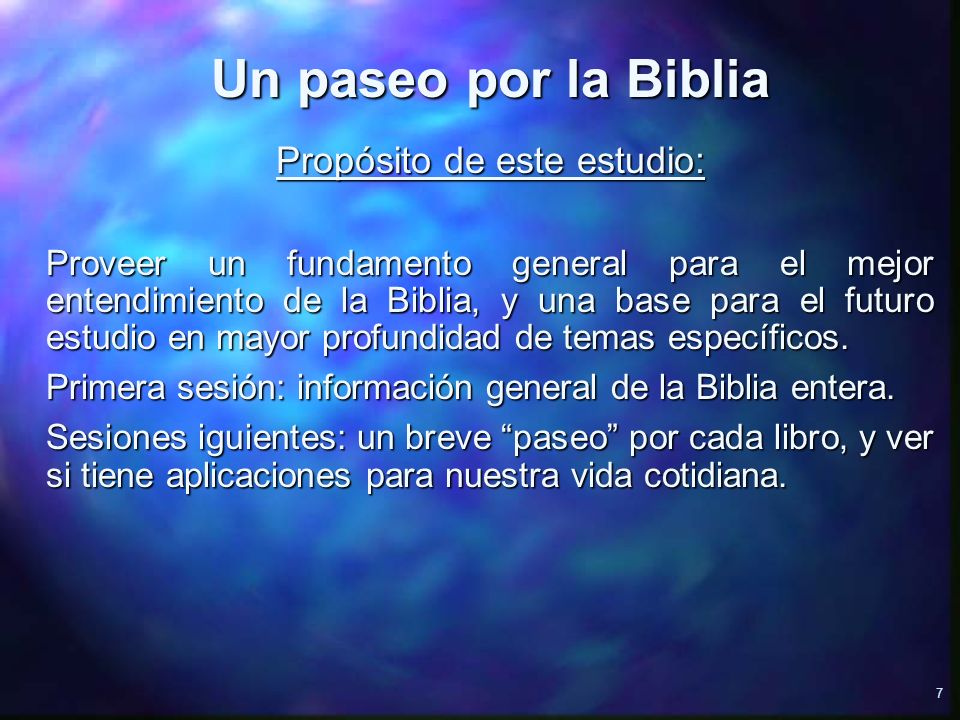 Un paseo por la Biblia

Propósito de este estudio:

Proveer un fundamento general para el mejor entendimiento de la Biblia, y una base para el futuro estudio en mayor profundidad de temas específicos.

Primera sesión: información general de la Biblia entera.

Sesiones iguientes: un breve “paseo” por cada libro, y ver si tiene aplicaciones para nuestra vida cotidiana.

7